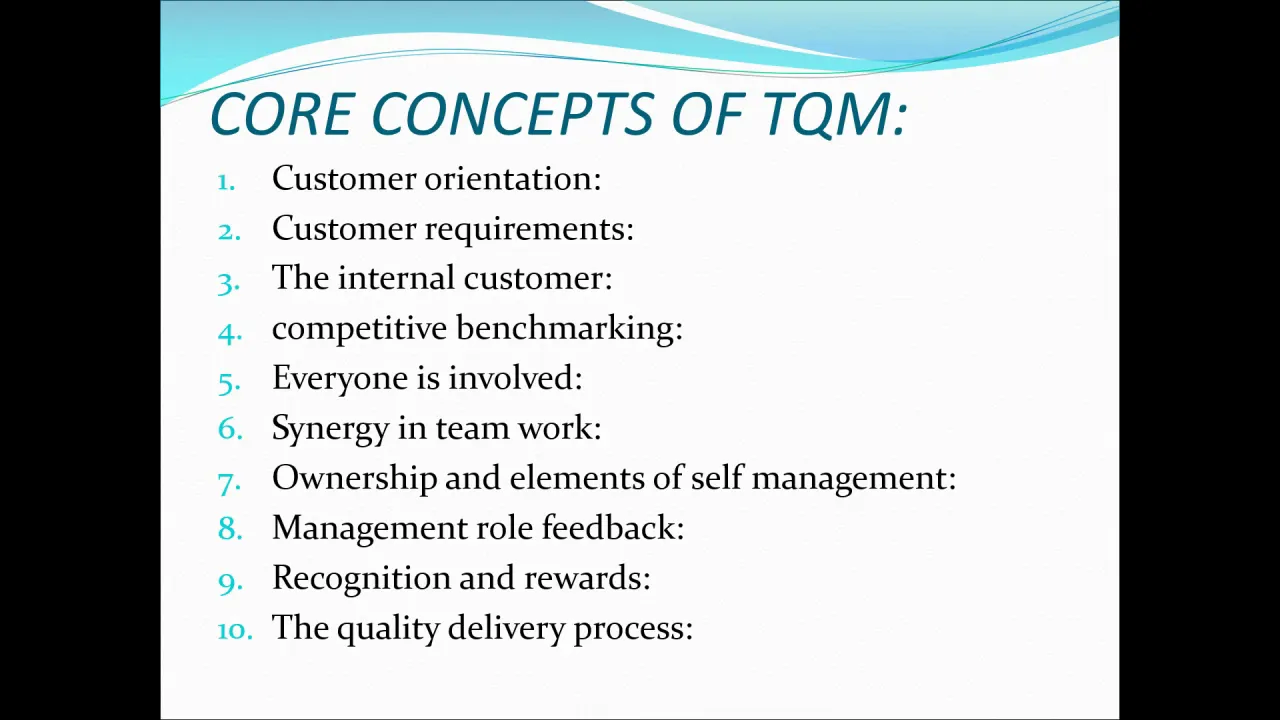 CORE CONCEPTS OF TQM:

1. Customer orientation:
2. Customer requirements:
3. The internal customer:
4. competitive benchmarking:
5. Everyone is involved:
6. Synergy in team work:
7. Ownership and elements of self management:
8. Management role feedback:
9. Recognition and rewards:
10. The quality delivery process: